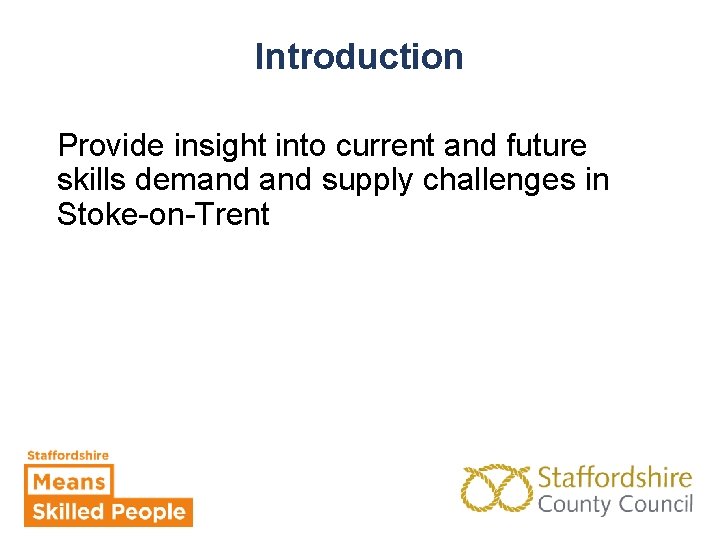 Introduction

Provide insight into current and future skills demand and supply challenges in Stoke-on-Trent

Staffordshire
Means
Skilled People

Staffordshire
County Council